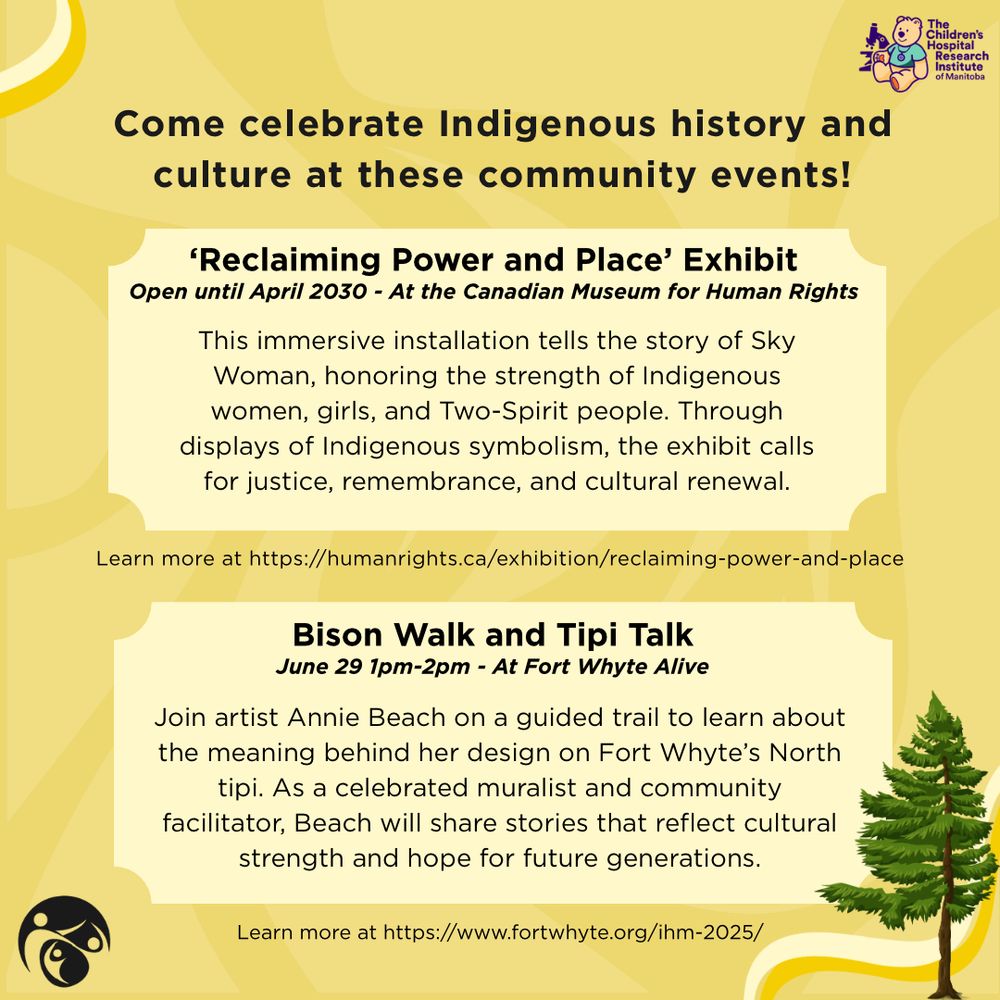 The Children's Hospital Research Institute of Manitoba

Come celebrate Indigenous history and culture at these community events!

'Reclaiming Power and Place' Exhibit
Open until April 2030 - At the Canadian Museum for Human Rights

This immersive installation tells the story of Sky Woman, honoring the strength of Indigenous women, girls, and Two-Spirit people. Through displays of Indigenous symbolism, the exhibit calls for justice, remembrance, and cultural renewal.

Learn more at https://humanrights.ca/exhibition/reclaiming-power-and-place

Bison Walk and Tipi Talk
June 29 1pm-2pm - At Fort Whyte Alive

Join artist Annie Beach on a guided trail to learn about the meaning behind her design on Fort Whyte's North tipi. As a celebrated muralist and community facilitator, Beach will share stories that reflect cultural strength and hope for future generations.

Learn more at https://www.fortwhyte.org/ihm-2025/